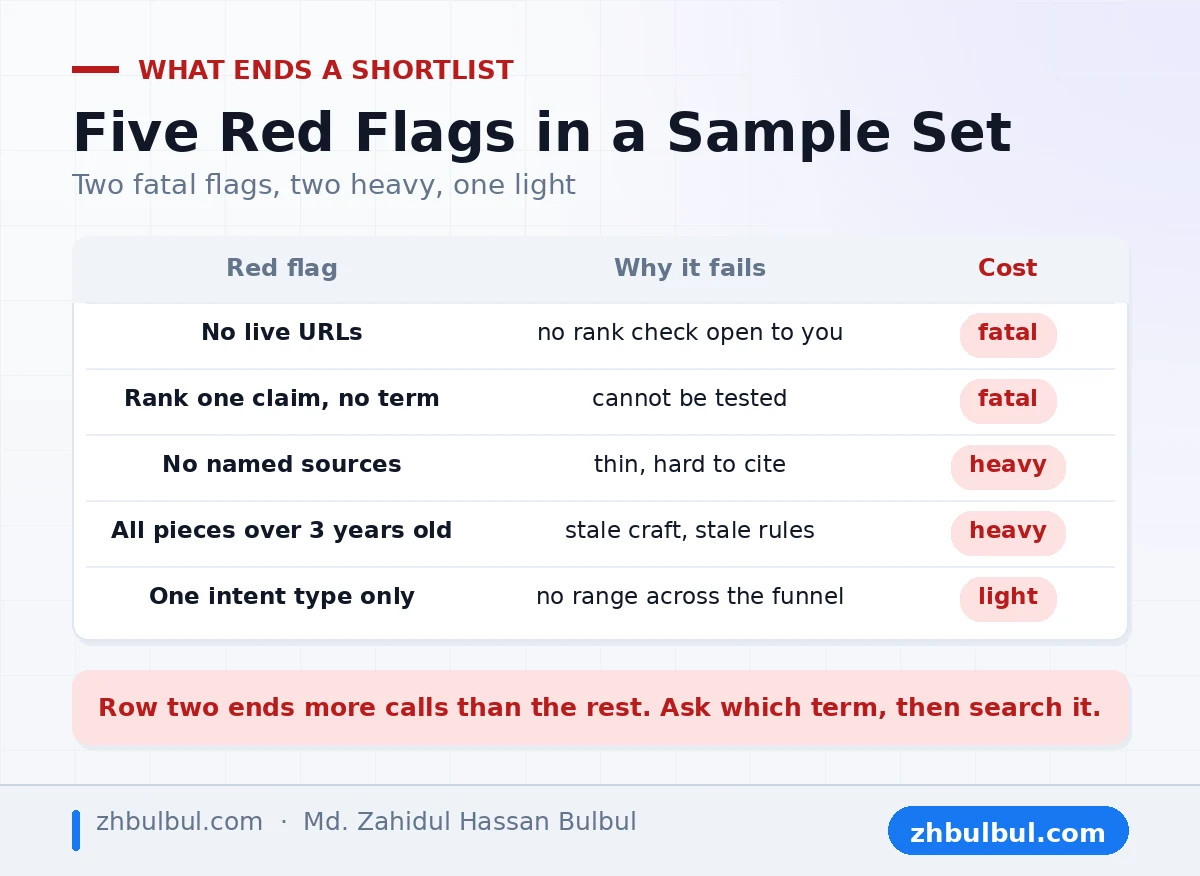 WHAT ENDS A SHORTLIST

Five Red Flags in a Sample Set

Two fatal flags, two heavy, one light

| Red flag | Why it fails | Cost |
|---|---|---|
| No live URLs | no rank check open to you | fatal |
| Rank one claim, no term | cannot be tested | fatal |
| No named sources | thin, hard to cite | heavy |
| All pieces over 3 years old | stale craft, stale rules | heavy |
| One intent type only | no range across the funnel | light |

Row two ends more calls than the rest. Ask which term, then search it.

zhbulbul.com · Md. Zahidul Hassan Bulbul

zhbulbul.com